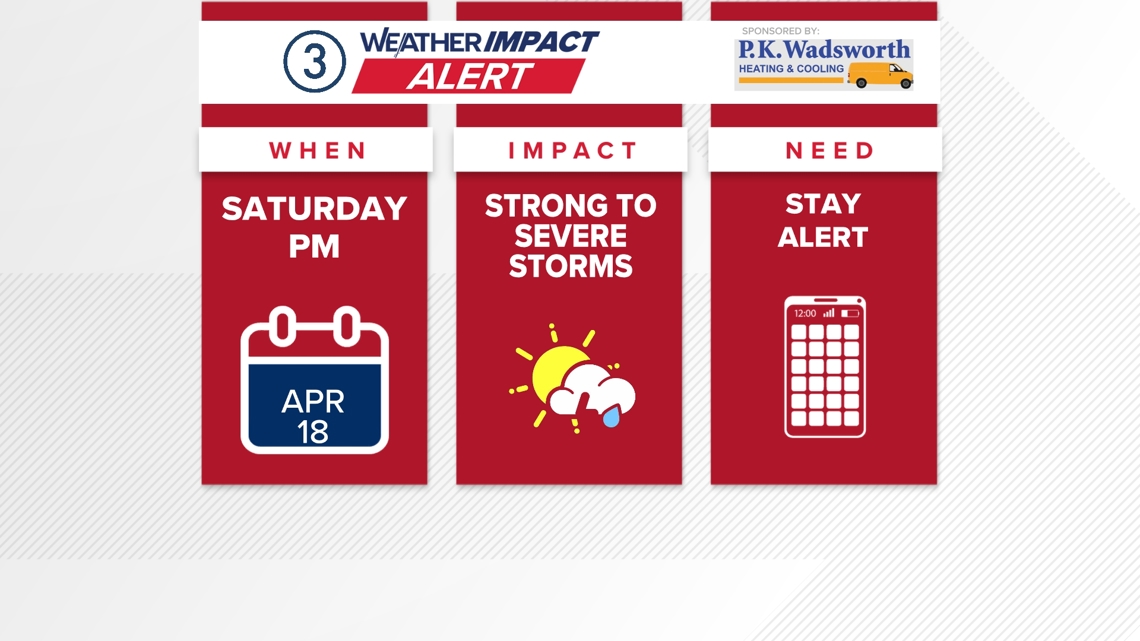 3 WEATHER IMPACT ALERT

SPONSORED BY:
P.K.Wadsworth
HEATING & COOLING

WHEN

SATURDAY PM

APR 18

IMPACT

STRONG TO SEVERE STORMS

NEED

STAY ALERT

12:00